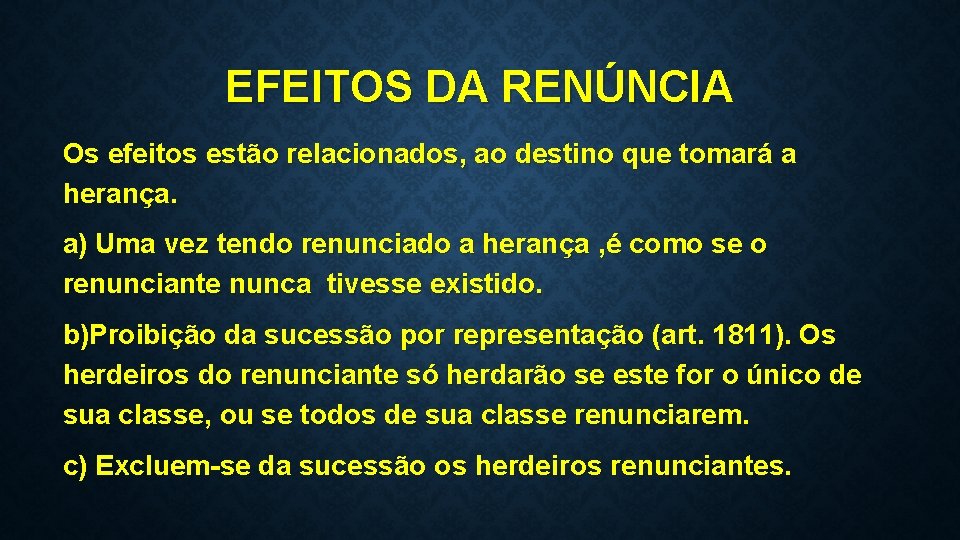 EFEITOS DA RENÚNCIA

Os efeitos estão relacionados, ao destino que tomará a herança.

a) Uma vez tendo renunciado a herança ,é como se o renunciante nunca tivesse existido.

b)Proibição da sucessão por representação (art. 1811). Os herdeiros do renunciante só herdarão se este for o único de sua classe, ou se todos de sua classe renunciarem.

c) Excluem-se da sucessão os herdeiros renunciantes.